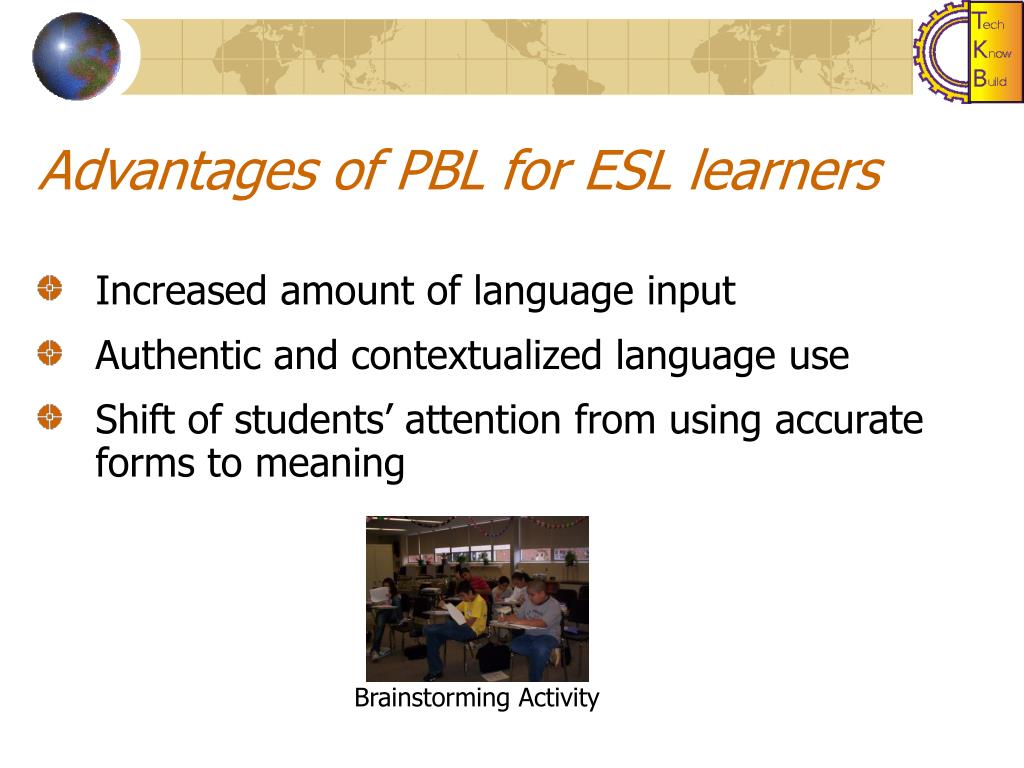 Tech
Know
Build

Advantages of PBL for ESL learners

Increased amount of language input

Authentic and contextualized language use

Shift of students’ attention from using accurate forms to meaning

Brainstorming Activity